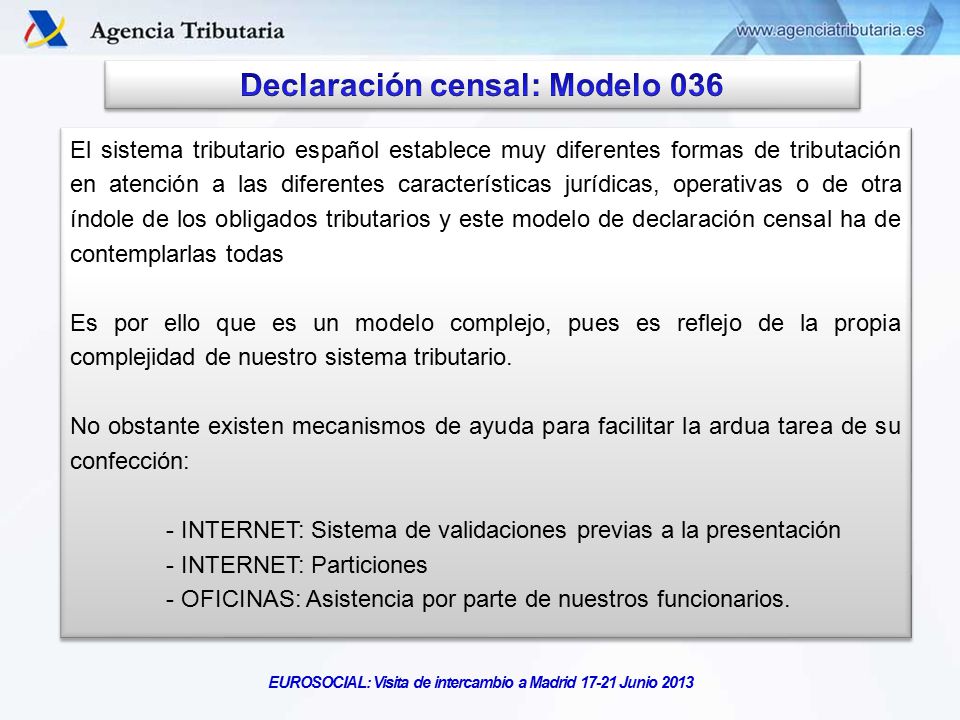 Agencia Tributaria

www.agenciatributaria.es

Declaración censal: Modelo 036

El sistema tributario español establece muy diferentes formas de tributación en atención a las diferentes características jurídicas, operativas o de otra índole de los obligados tributarios y este modelo de declaración censal ha de contemplarlas todas

Es por ello que es un modelo complejo, pues es reflejo de la propia complejidad de nuestro sistema tributario.

No obstante existen mecanismos de ayuda para facilitar la ardua tarea de su confección:

- INTERNET: Sistema de validaciones previas a la presentación
- INTERNET: Particiones
- OFICINAS: Asistencia por parte de nuestros funcionarios.

EUROSOCIAL: Visita de intercambio a Madrid 17-21 Junio 2013